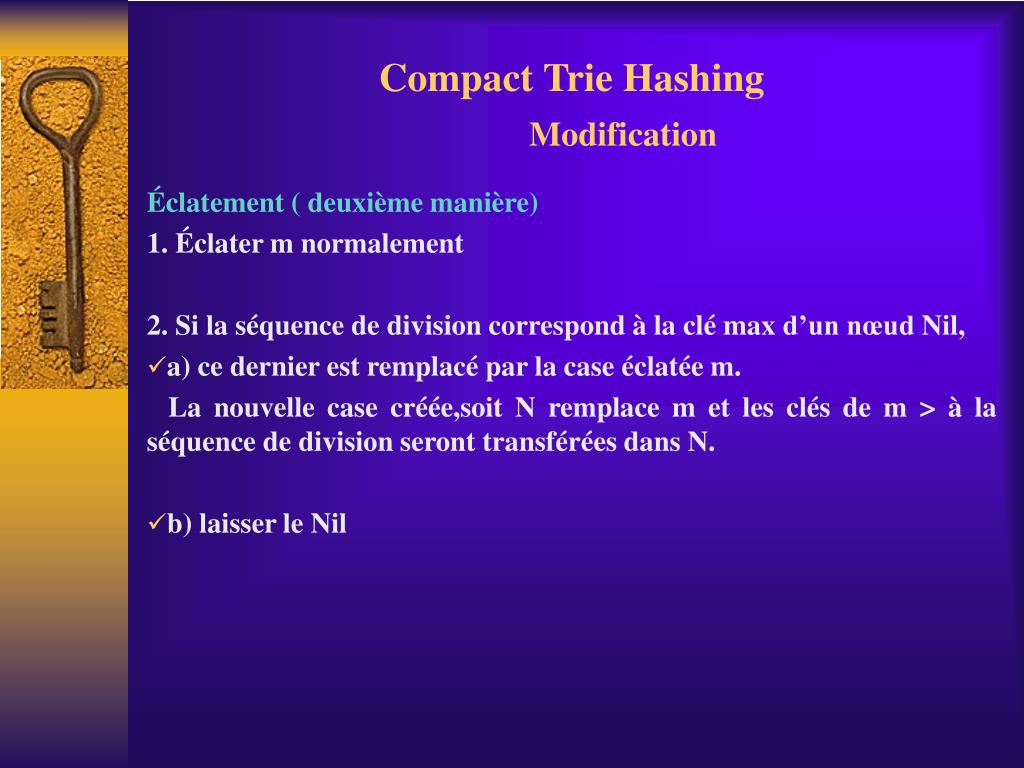 Compact Trie Hashing

Modification

Éclatement ( deuxième manière)

1. Éclater m normalement

2. Si la séquence de division correspond à la clé max d’un nœud Nil,

✓a) ce dernier est remplacé par la case éclatée m.

La nouvelle case créée,soit N remplace m et les clés de m > à la séquence de division seront transférées dans N.

✓b) laisser le Nil